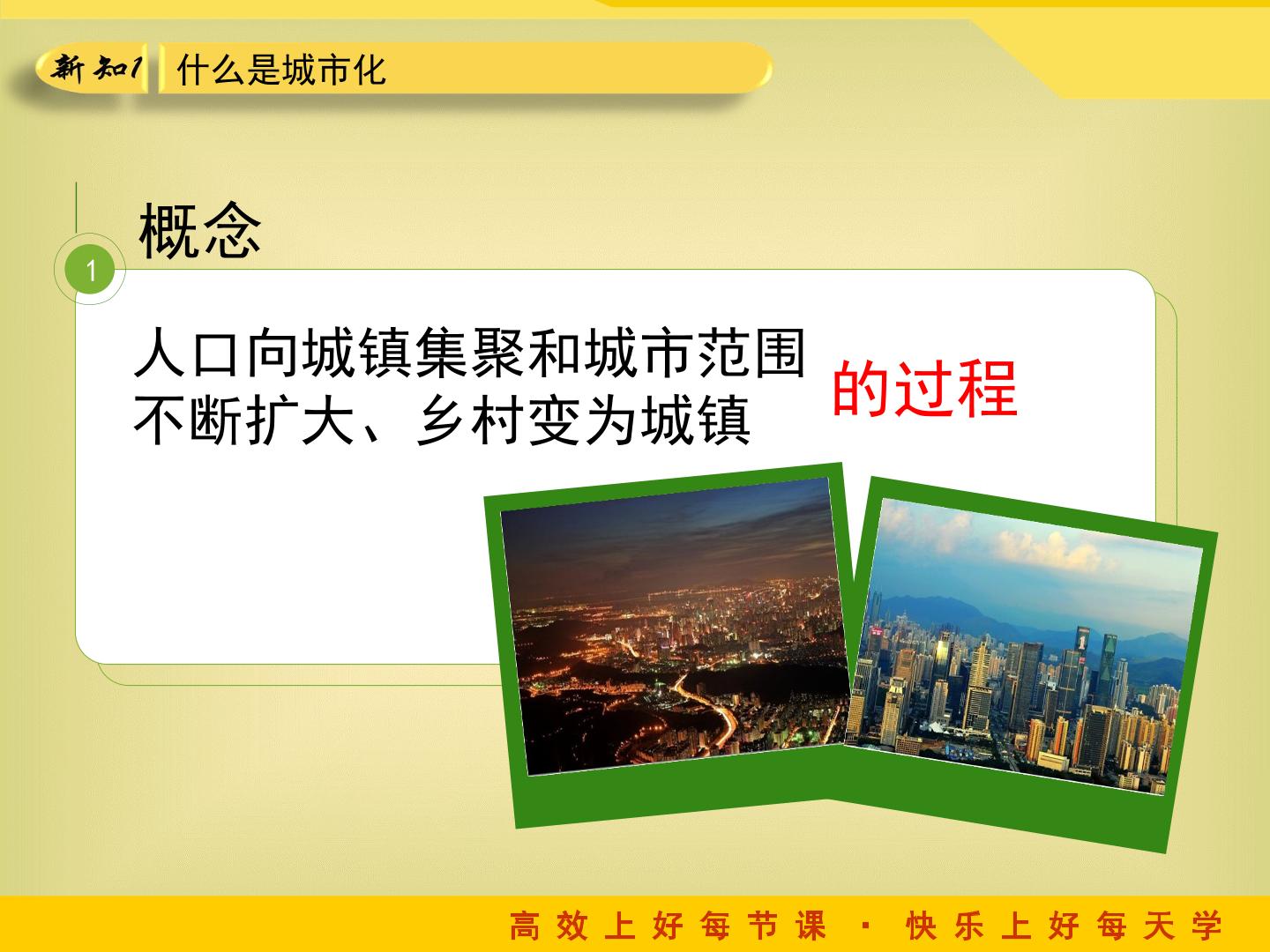 新知1 什么是城市化

概念

1

人口向城镇集聚和城市范围不断扩大、乡村变为城镇

的过程

高效上好每节课 · 快乐上好每天学